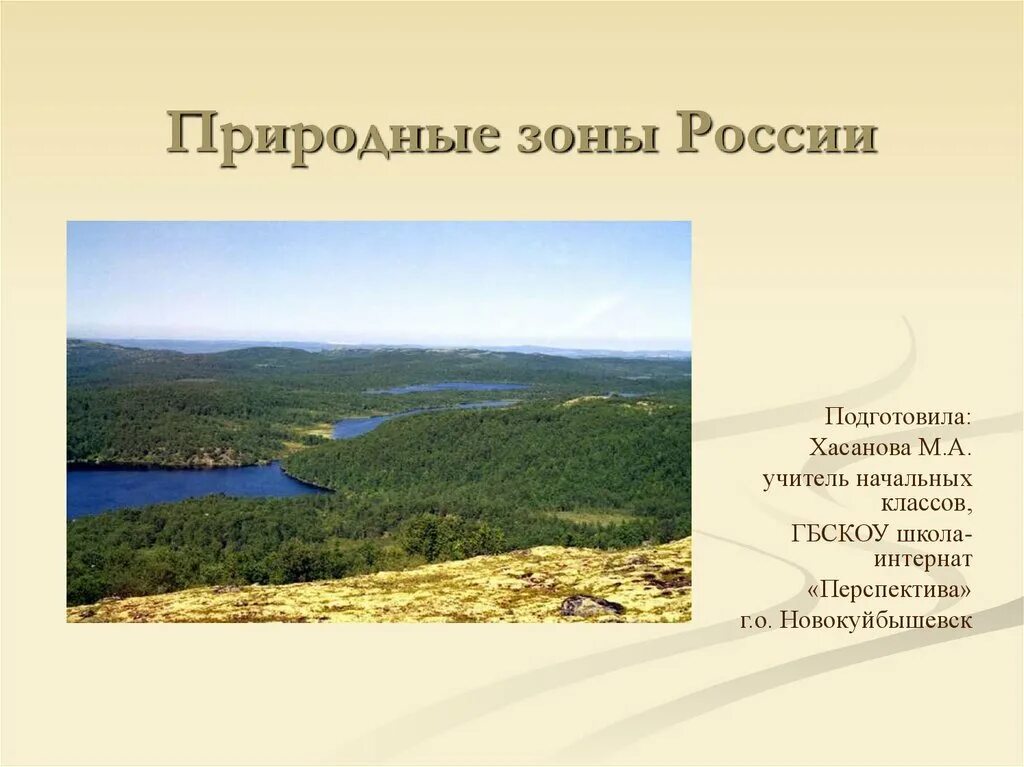 Природные зоны России

Подготовила:
Хасанова М.А.
учитель начальных классов,
ГБСКОУ школа-интернат
«Перспектива»
г.о. Новокуйбышевск